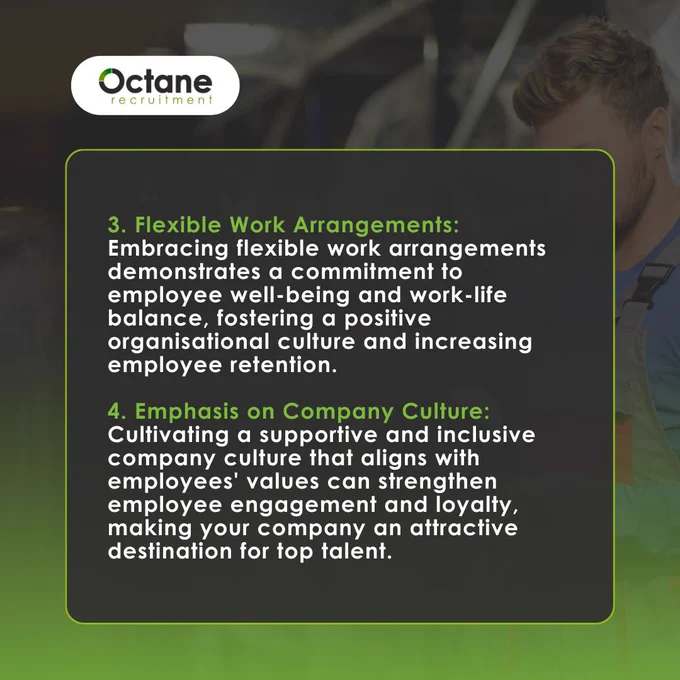 Octane
recruitment

3. Flexible Work Arrangements:
Embracing flexible work arrangements demonstrates a commitment to employee well-being and work-life balance, fostering a positive organisational culture and increasing employee retention.

4. Emphasis on Company Culture:
Cultivating a supportive and inclusive company culture that aligns with employees' values can strengthen employee engagement and loyalty, making your company an attractive destination for top talent.